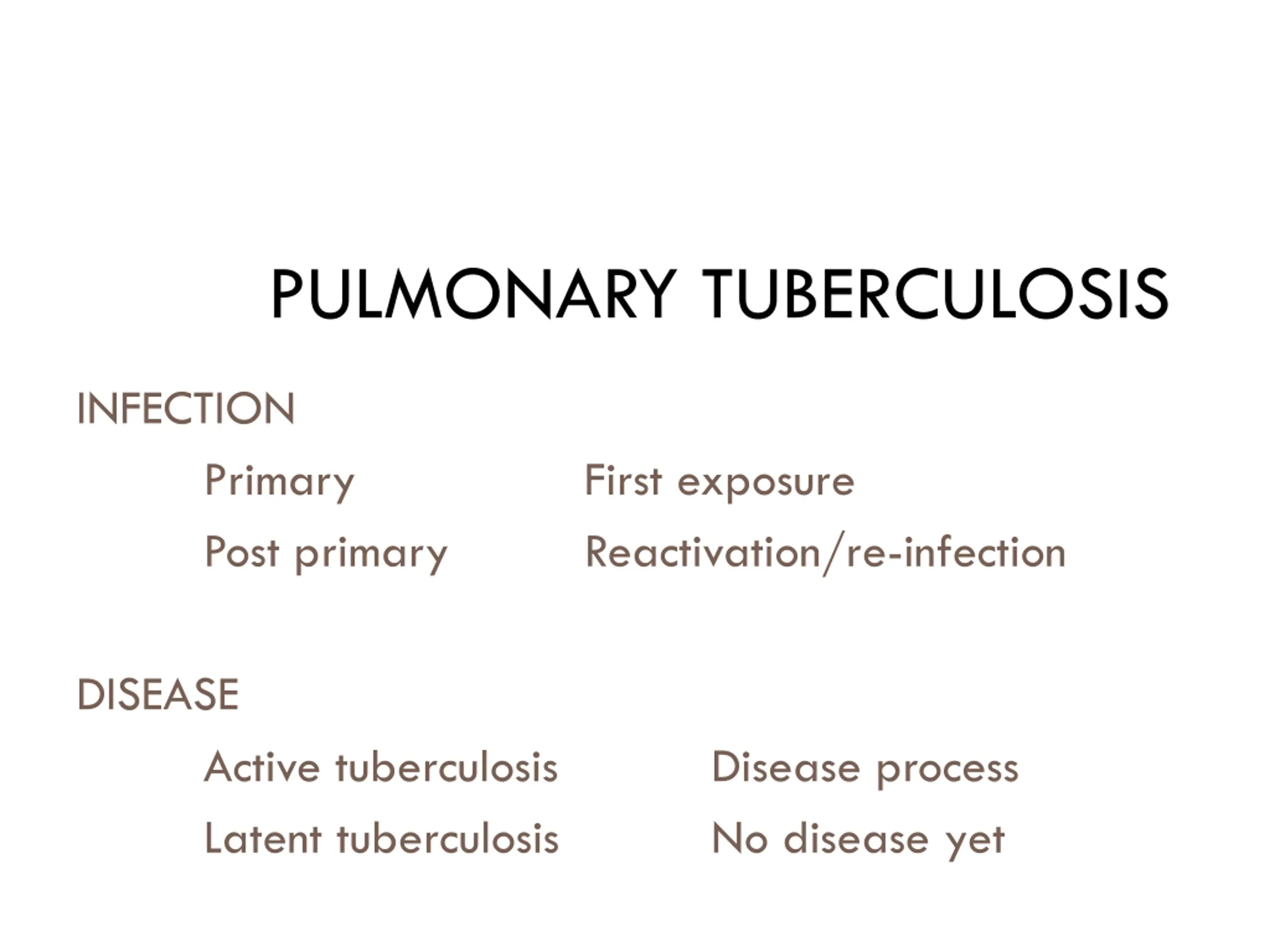 PULMONARY TUBERCULOSIS

INFECTION

Primary First exposure

Post primary Reactivation/re-infection

DISEASE

Active tuberculosis Disease process

Latent tuberculosis No disease yet